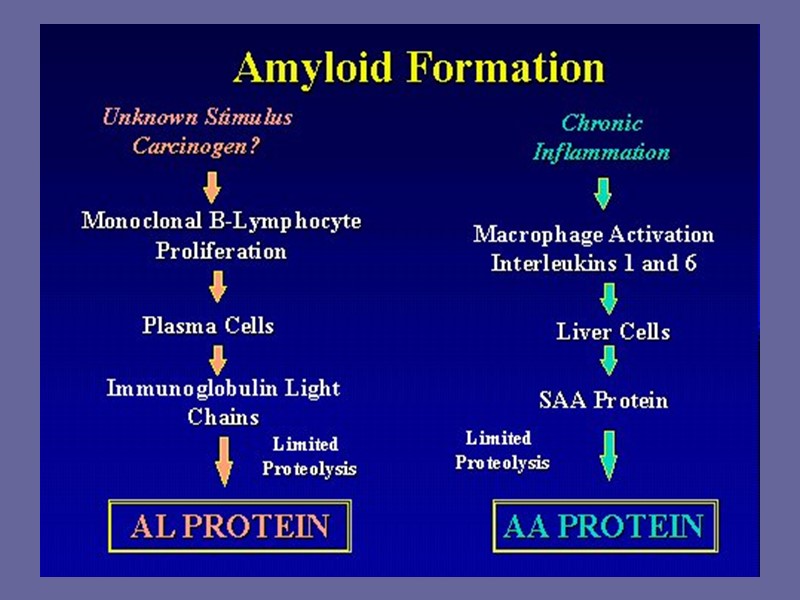 Amyloid Formation

Unknown Stimulus
Carcinogen?

Monoclonal B-Lymphocyte Proliferation

Plasma Cells

Immunoglobulin Light Chains

Limited Proteolysis

AL PROTEIN

Chronic Inflammation

Macrophage Activation Interleukins 1 and 6

Liver Cells

SAA Protein

Limited Proteolysis

AA PROTEIN